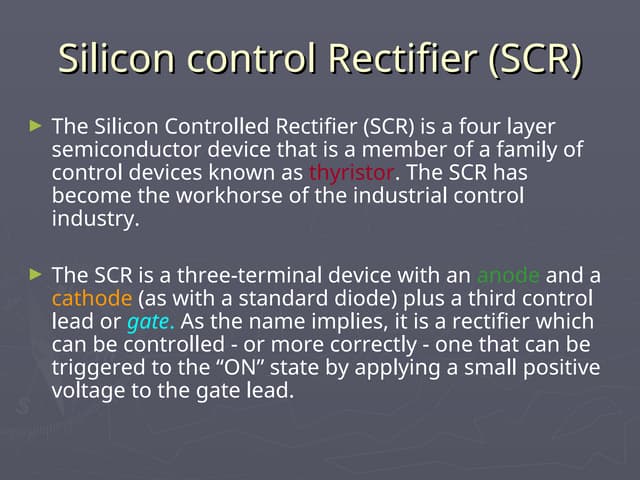 Silicon control Rectifier (SCR)

► The Silicon Controlled Rectifier (SCR) is a four layer semiconductor device that is a member of a family of control devices known as thyristor. The SCR has become the workhorse of the industrial control industry.

► The SCR is a three-terminal device with an anode and a cathode (as with a standard diode) plus a third control lead or gate. As the name implies, it is a rectifier which can be controlled - or more correctly - one that can be triggered to the “ON” state by applying a small positive voltage to the gate lead.